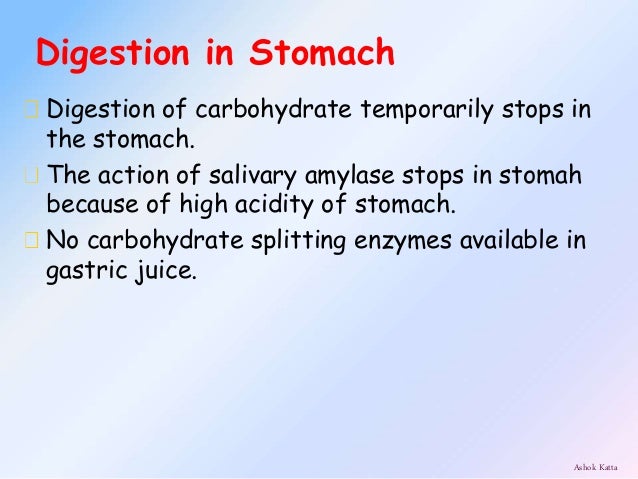 Digestion in Stomach

Digestion of carbohydrate temporarily stops in the stomach.

The action of salivary amylase stops in stomah because of high acidity of stomach.

No carbohydrate splitting enzymes available in gastric juice.

Ashok Katta